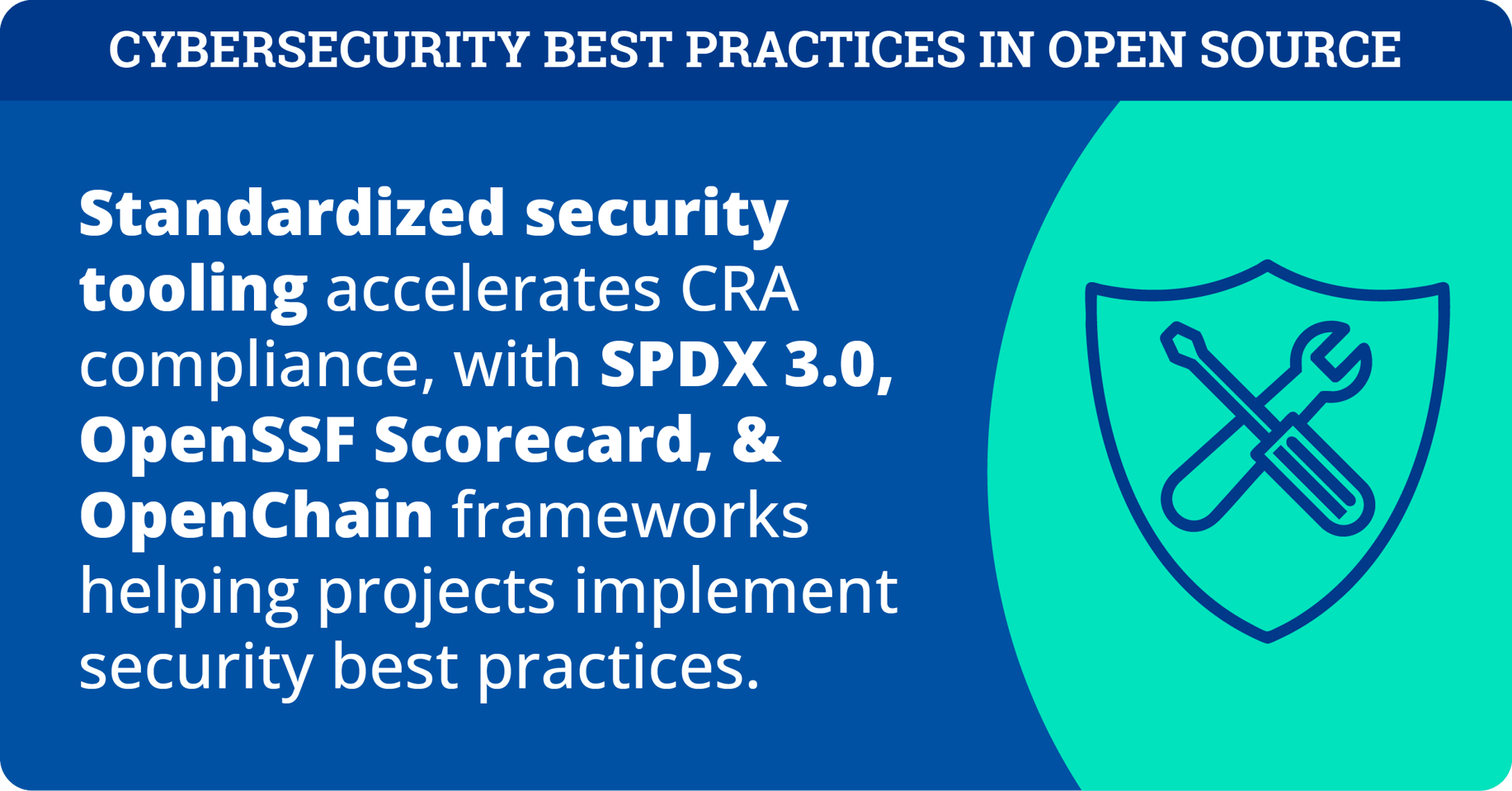 CYBERSECURITY BEST PRACTICES IN OPEN SOURCE

Standardized security tooling accelerates CRA compliance, with SPDX 3.0, OpenSSF Scorecard, & OpenChain frameworks helping projects implement security best practices.